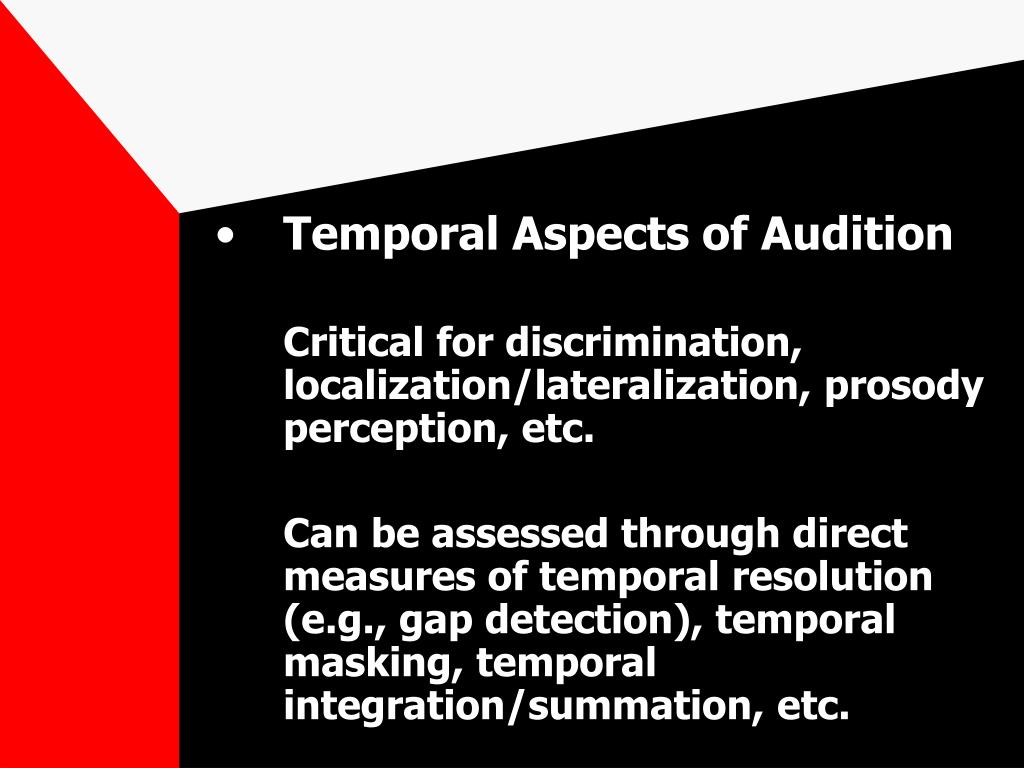 • Temporal Aspects of Audition

Critical for discrimination, localization/lateralization, prosody perception, etc.

Can be assessed through direct measures of temporal resolution (e.g., gap detection), temporal masking, temporal integration/summation, etc.